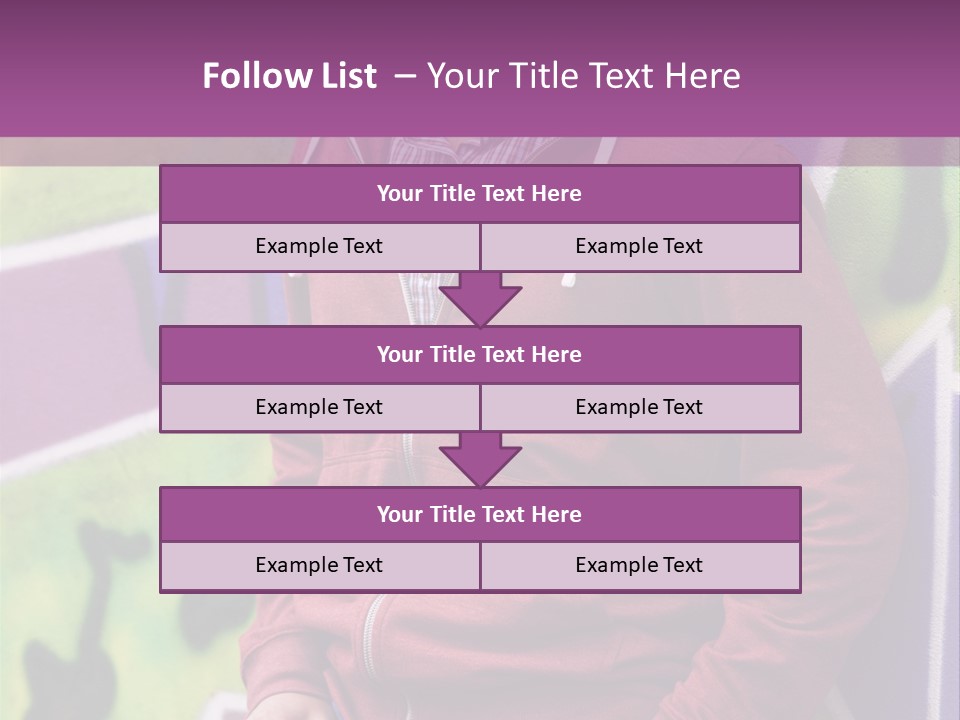 Follow List – Your Title Text Here

Your Title Text Here

Example Text

Example Text

Your Title Text Here

Example Text

Example Text

Your Title Text Here

Example Text

Example Text